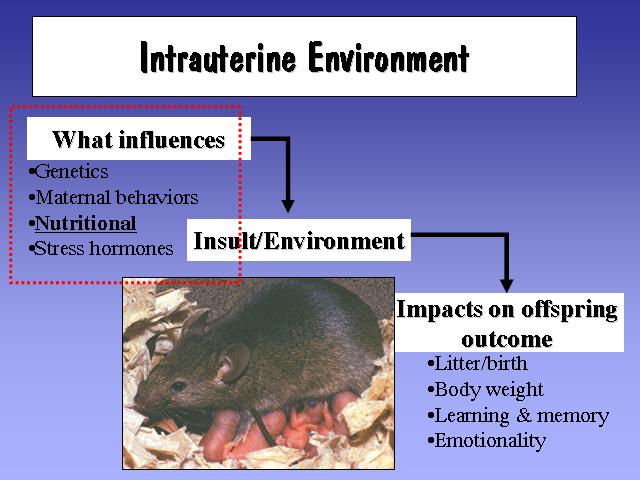 Intrauterine Environment

What influences

•Genetics
•Maternal behaviors
•Nutritional
•Stress hormones

Insult/Environment

Impacts on offspring outcome

•Litter/birth
•Body weight
•Learning & memory
•Emotionality